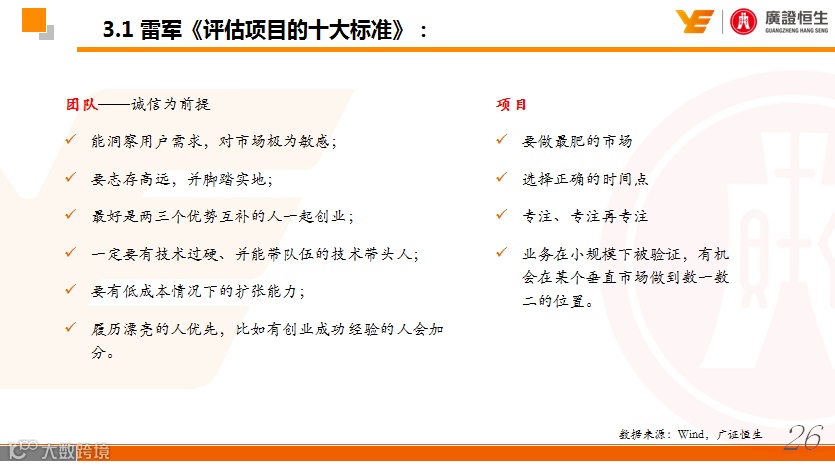 3.1 雷军《评估项目的十大标准》：

廣證恒生
GUANGZHENG HANG SENG

团队——诚信为前提

✓ 能洞察用户需求，对市场极为敏感；

✓ 要志存高远，并脚踏实地；

✓ 最好是两三个优势互补的人一起创业；

✓ 一定要有技术过硬、并能带队伍的技术带头人；

✓ 要有低成本情况下的扩张能力；

✓ 履历漂亮的人优先，比如有创业成功经验的人会加分。

项目

✓ 要做最肥的市场

✓ 选择正确的时间点

✓ 专注、专注再专注

✓ 业务在小规模下被验证，有机会在某个垂直市场做到数一数二的位置。

数据来源：Wind，广证恒生

26

大数跨境